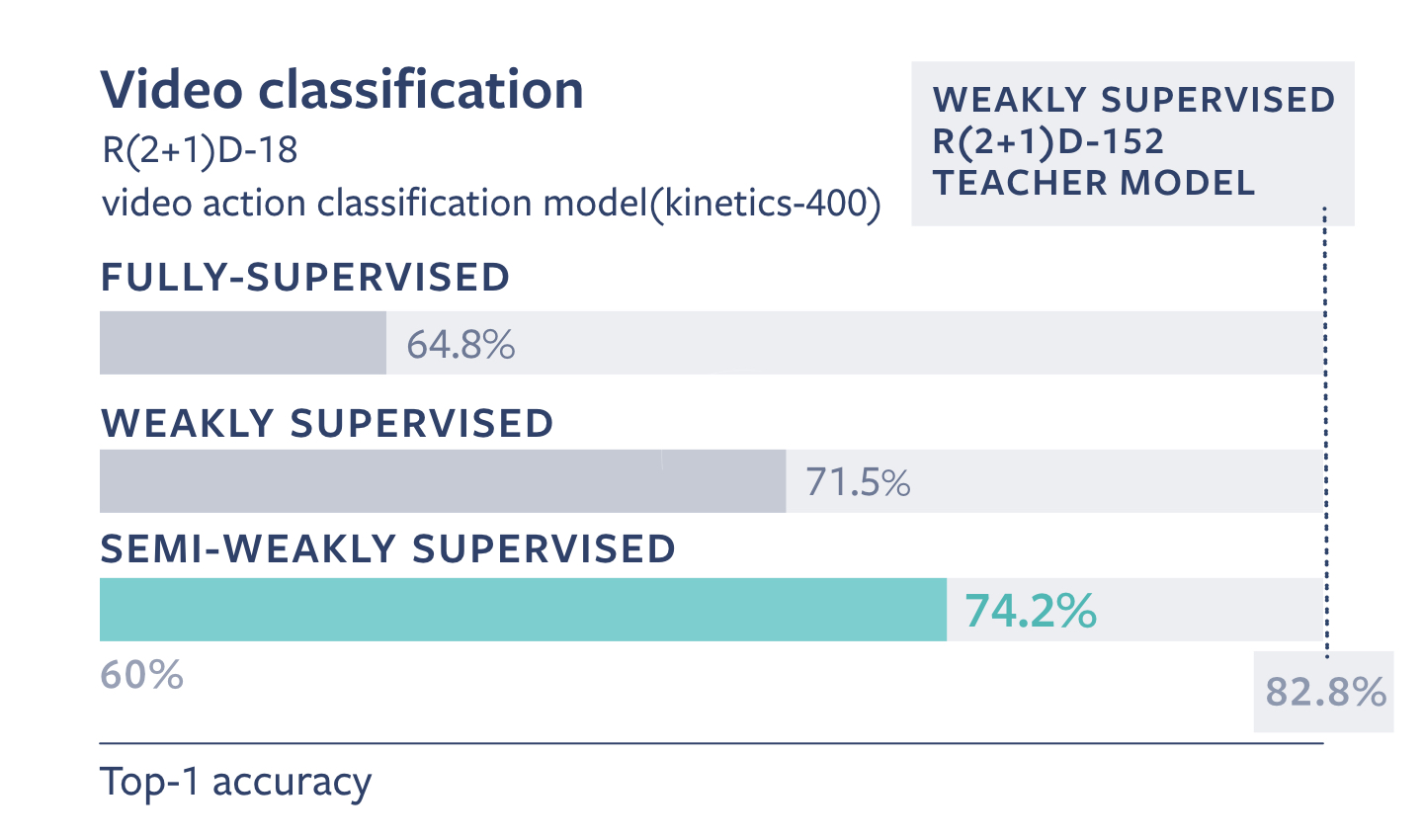 Video classification
R(2+1)D-18
video action classification model(kinetics-400)

WEAKLY SUPERVISED
R(2+1)D-152
TEACHER MODEL

FULLY-SUPERVISED
64.8%

WEAKLY SUPERVISED
71.5%

SEMI-WEAKLY SUPERVISED
74.2%

60%

82.8%

Top-1 accuracy